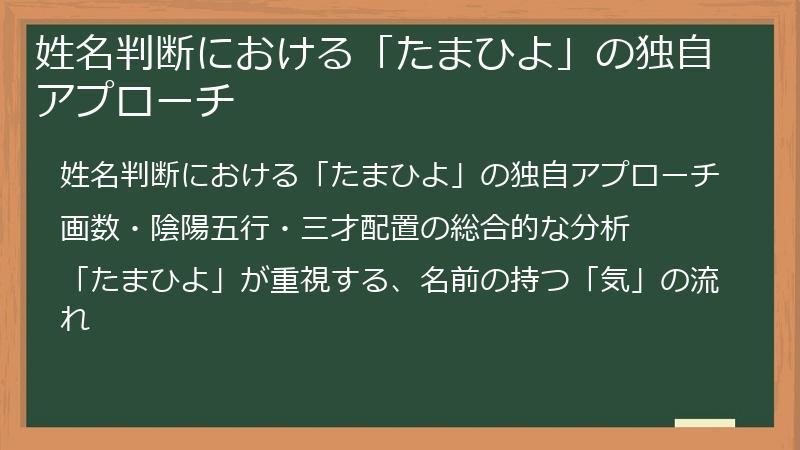 姓名判断における「たまひよ」の独自アプローチ

姓名判断における「たまひよ」の独自アプローチ

画数・陰陽五行・三才配置の総合的な分析

「たまひよ」が重視する、名前の持つ「気」の流れ